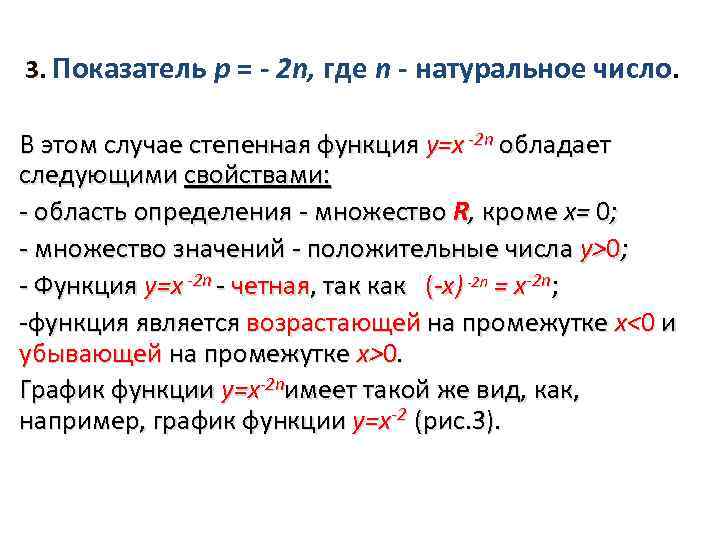 3. Показатель $p = -2n$, где $n$ - натуральное число.

В этом случае степенная функция $y=x^{-2n}$ обладает следующими свойствами:

- область определения - множество $R$, кроме $x=0$;

- множество значений - положительные числа $y>0$;

- Функция $y=x^{-2n}$ - четная, так как $(-x)^{-2n} = x^{-2n}$;

-функция является возрастающей на промежутке $x<0$ и убывающей на промежутке $x>0$.

График функции $y=x^{-2n}$имеет такой же вид, как, например, график функции $y=x^{-2}$ (рис.3).